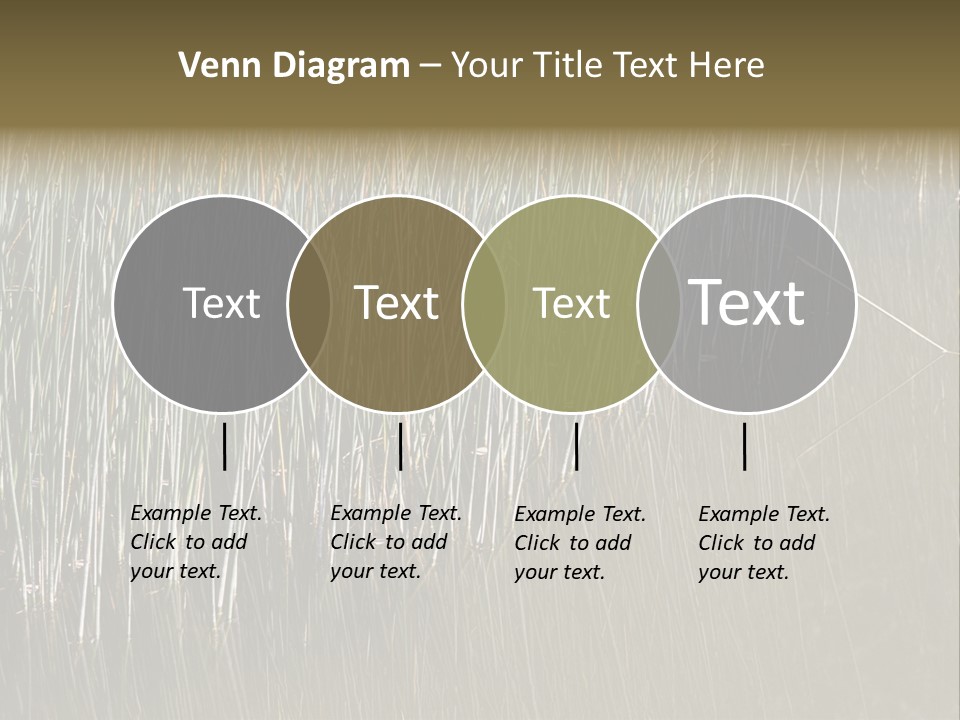 Venn Diagram – Your Title Text Here

Text

Text

Text

Text

Example Text. Click to add your text.

Example Text. Click to add your text.

Example Text. Click to add your text.

Example Text. Click to add your text.